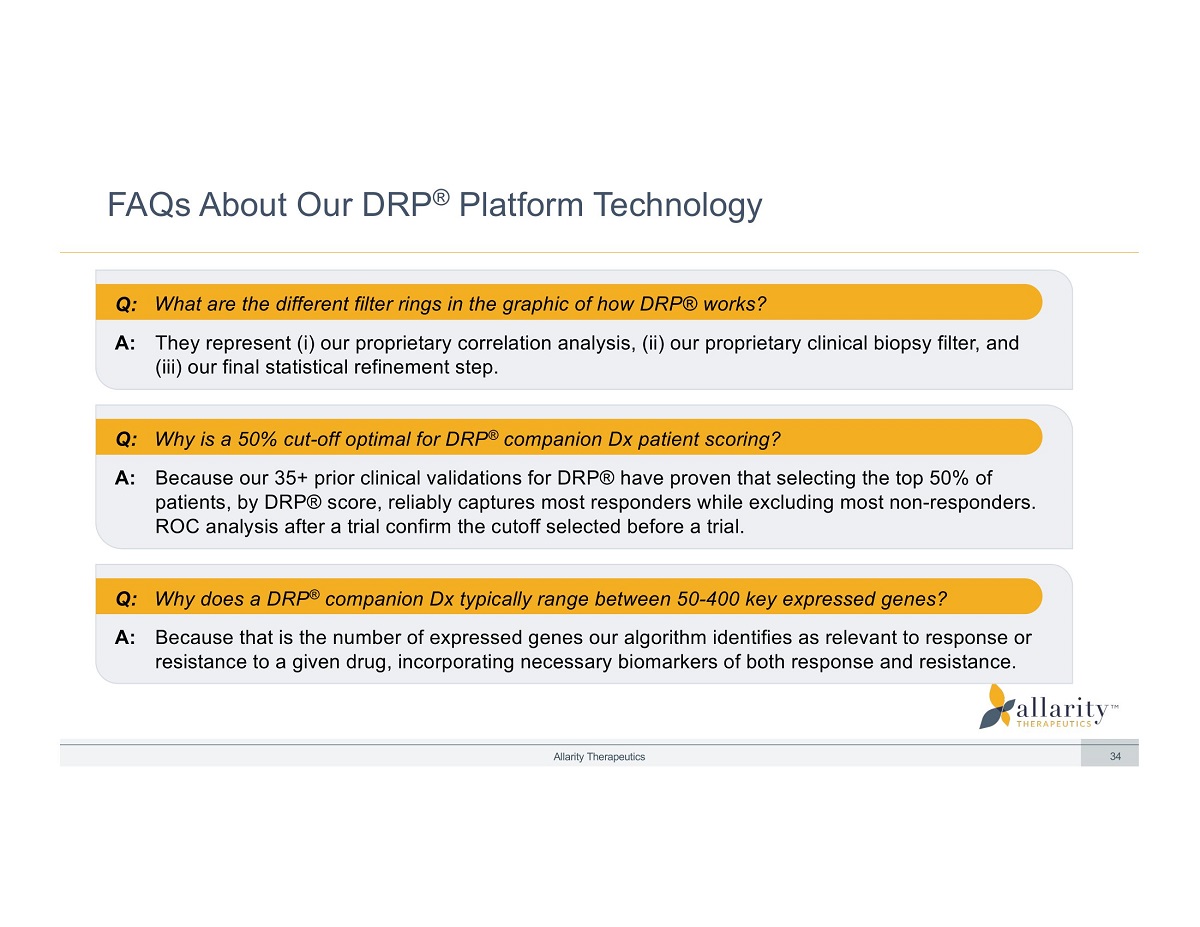 FAQs About Our DRP® Platform Technology

Q: What are the different filter rings in the graphic of how DRP® works?

A: They represent (i) our proprietary correlation analysis, (ii) our proprietary clinical biopsy filter, and (iii) our final statistical refinement step.

Q: Why is a 50% cut-off optimal for DRP® companion Dx patient scoring?

A: Because our 35+ prior clinical validations for DRP® have proven that selecting the top 50% of patients, by DRP® score, reliably captures most responders while excluding most non-responders. ROC analysis after a trial confirm the cutoff selected before a trial.

Q: Why does a DRP® companion Dx typically range between 50-400 key expressed genes?

A: Because that is the number of expressed genes our algorithm identifies as relevant to response or resistance to a given drug, incorporating necessary biomarkers of both response and resistance.

allarity™ THERAPEUTICS

Allarity Therapeutics

34